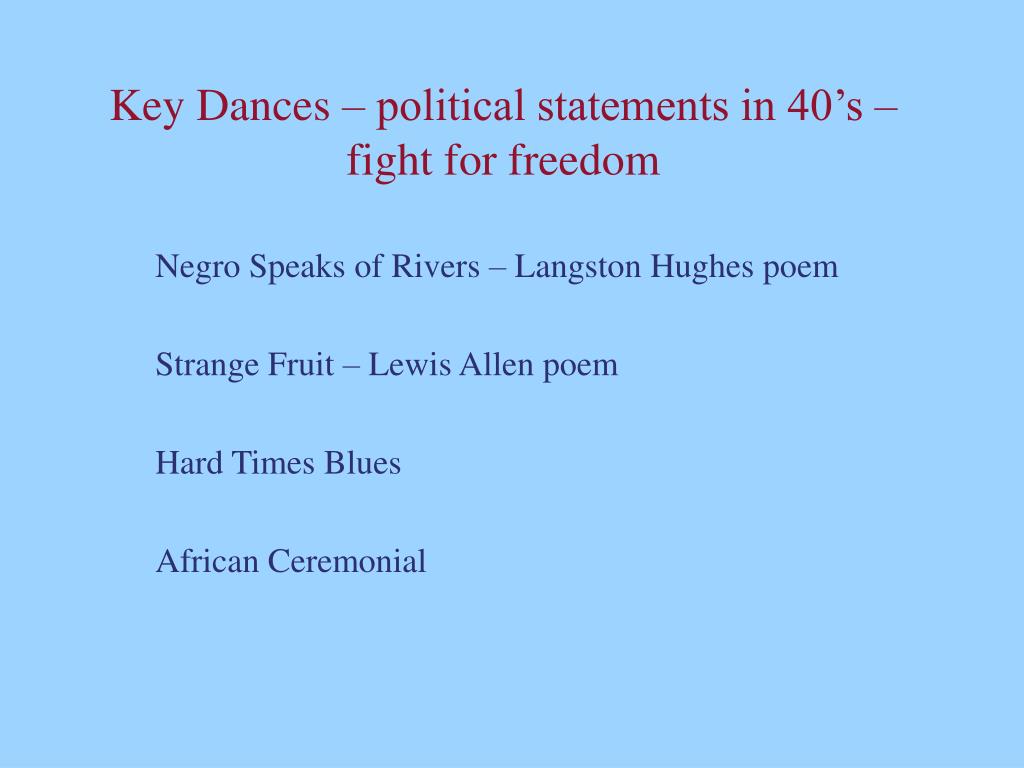 Key Dances – political statements in 40’s – fight for freedom

Negro Speaks of Rivers – Langston Hughes poem

Strange Fruit – Lewis Allen poem

Hard Times Blues

African Ceremonial